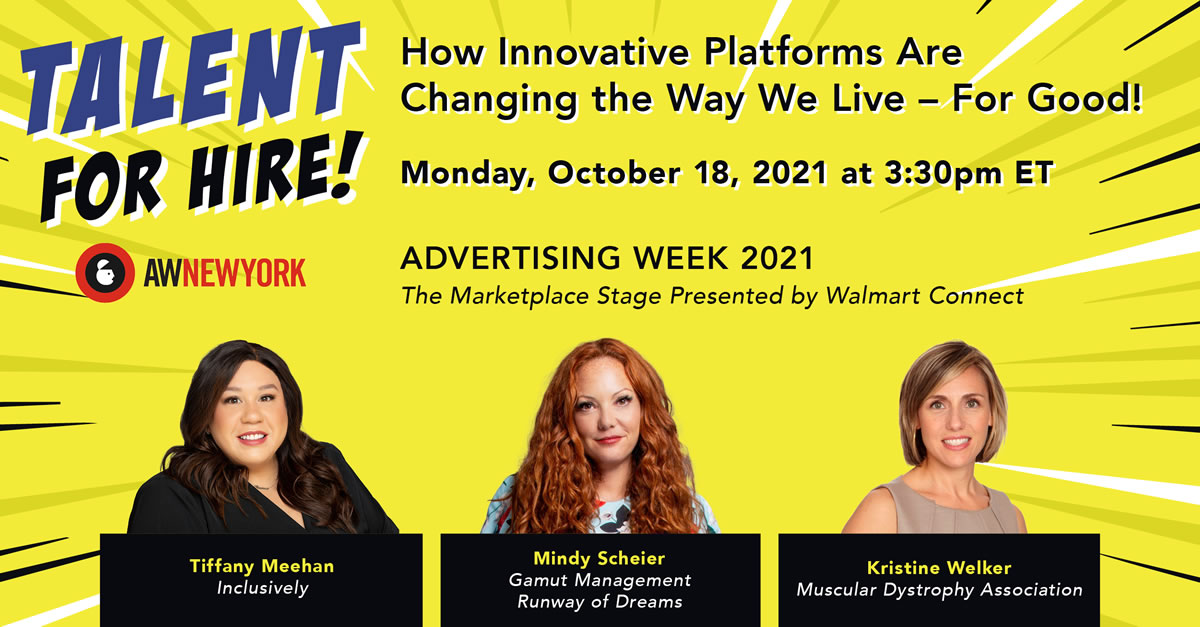 TALENT FOR HIRE!

AWNEWYORK

How Innovative Platforms Are Changing the Way We Live – For Good!

Monday, October 18, 2021 at 3:30pm ET

ADVERTISING WEEK 2021
The Marketplace Stage Presented by Walmart Connect

Tiffany Meehan
Inclusively

Mindy Scheier
Gamut Management
Runway of Dreams

Kristine Welker
Muscular Dystrophy Association